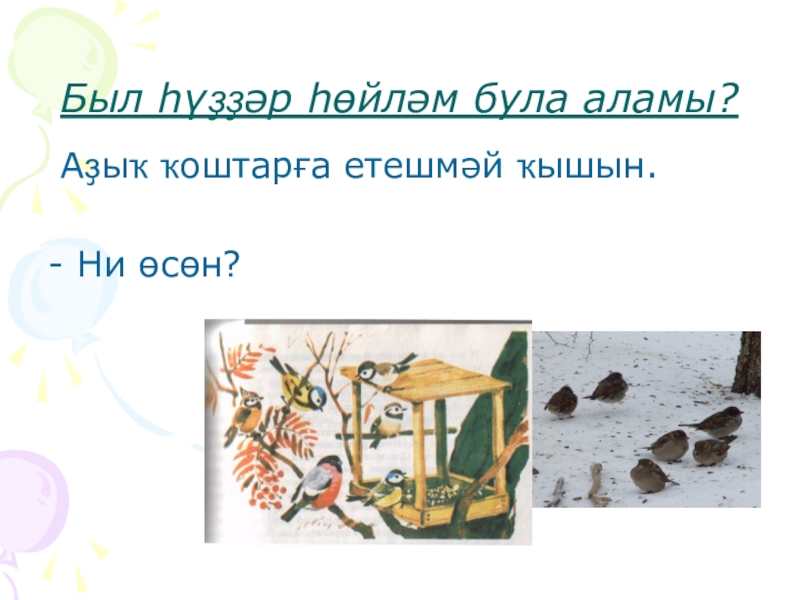 Был һүҙҙәр һөйләм була аламы?

Аҙыҡ ҡоштарға етешмәй ҡышын.

- Ни өсөн?